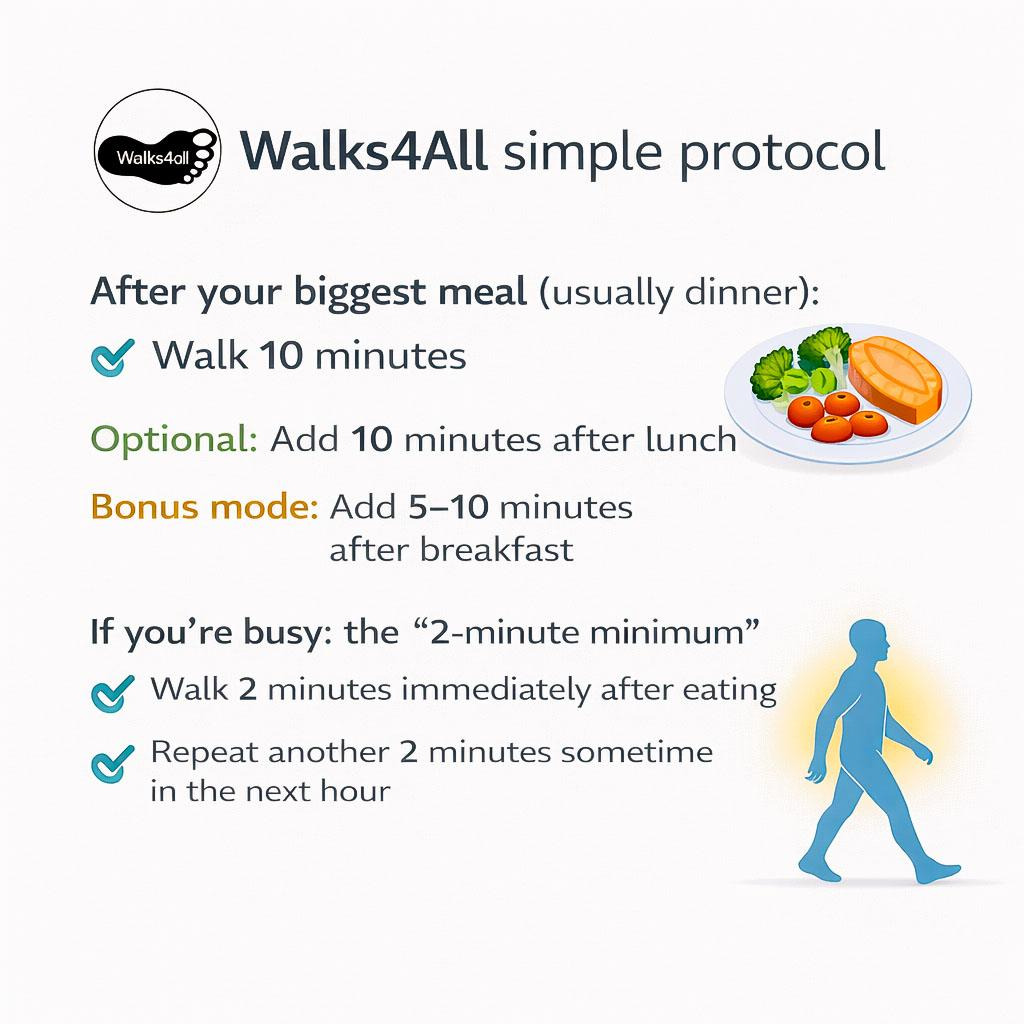 Walks4all

Walks4All simple protocol

After your biggest meal (usually dinner):

Walk 10 minutes

Optional: Add 10 minutes after lunch

Bonus mode: Add 5–10 minutes after breakfast

If you're busy: the "2-minute minimum"

Walk 2 minutes immediately after eating

Repeat another 2 minutes sometime in the next hour